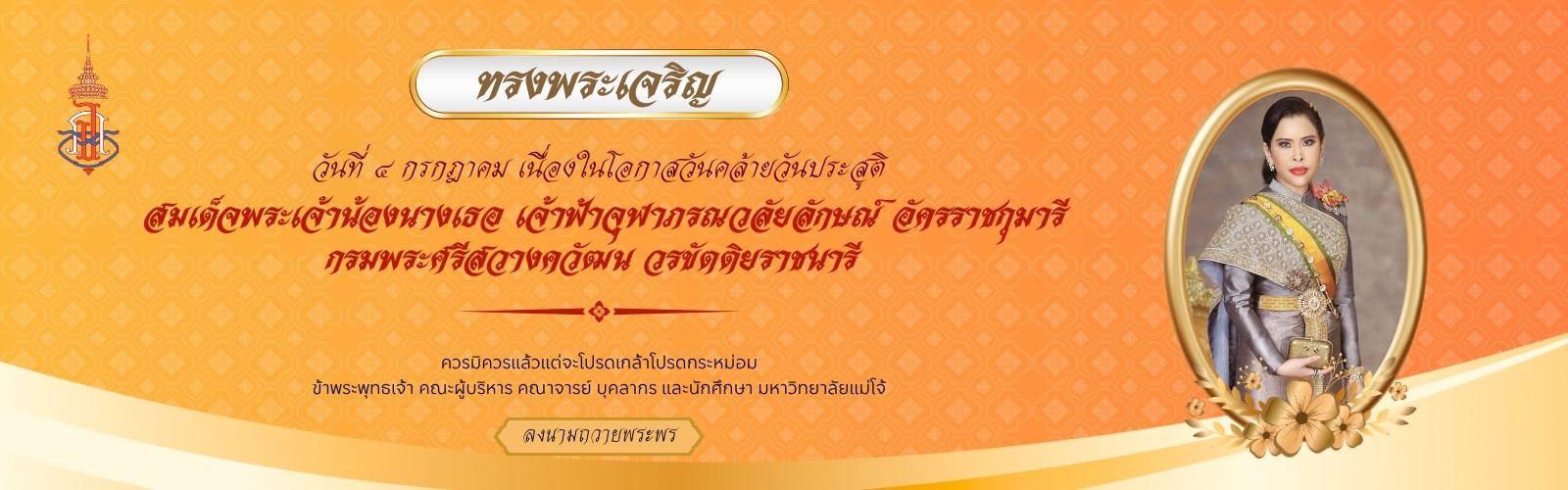 ทรงพระเจริญ

วันที่ ๔ กรกฎาคม เนื่องในโอกาสวันคล้ายวันประสูติ

สมเด็จพระเจ้าน้องนางเธอ เจ้าฟ้าจุฬาภรณวลัยลักษณ์ อัครราชกุมารี กรมพระศรีสวางควัฒน วรขัตติยราชนารี

ควรมิควรแล้วแต่จะโปรดเกล้าโปรดกระหม่อม
ข้าพระพุทธเจ้า คณะผู้บริหาร คณาจารย์ บุคลากร และนักศึกษา มหาวิทยาลัยแม่โจ้

ลงนามถวายพระพร